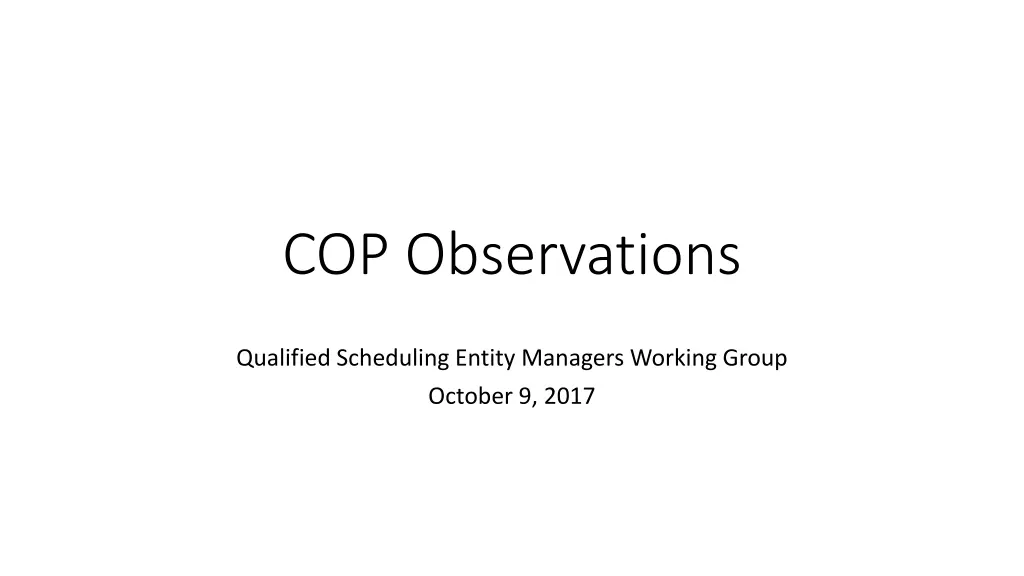 COP Observations

Qualified Scheduling Entity Managers Working Group
October 9, 2017